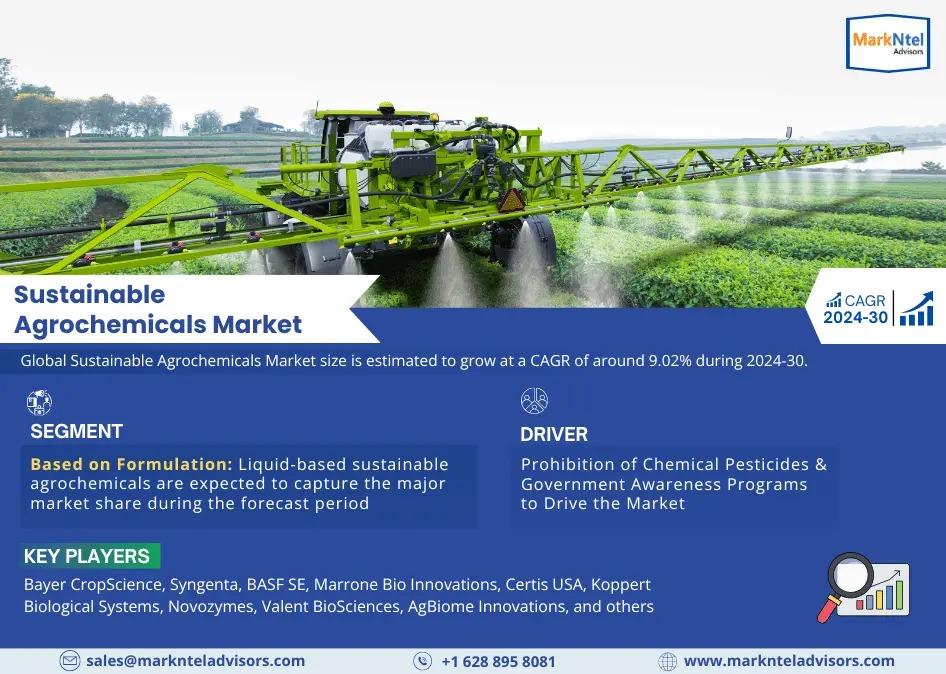 MarkNtel
Advisors

Sustainable Agrochemicals Market

CAGR
2024-30

Global Sustainable Agrochemicals Market size is estimated to grow at a CAGR of around 9.02% during 2024-30.

SEGMENT

Based on Formulation: Liquid-based sustainable agrochemicals are expected to capture the major market share during the forecast period

DRIVER

Prohibition of Chemical Pesticides & Government Awareness Programs to Drive the Market

KEY PLAYERS

Bayer CropScience, Syngenta, BASF SE, Marrone Bio Innovations, Certis USA, Koppert Biological Systems, Novozymes, Valent BioSciences, AgBiome Innovations, and others

sales@marknteladvisors.com

+1 628 895 8081

www.marknteladvisors.com